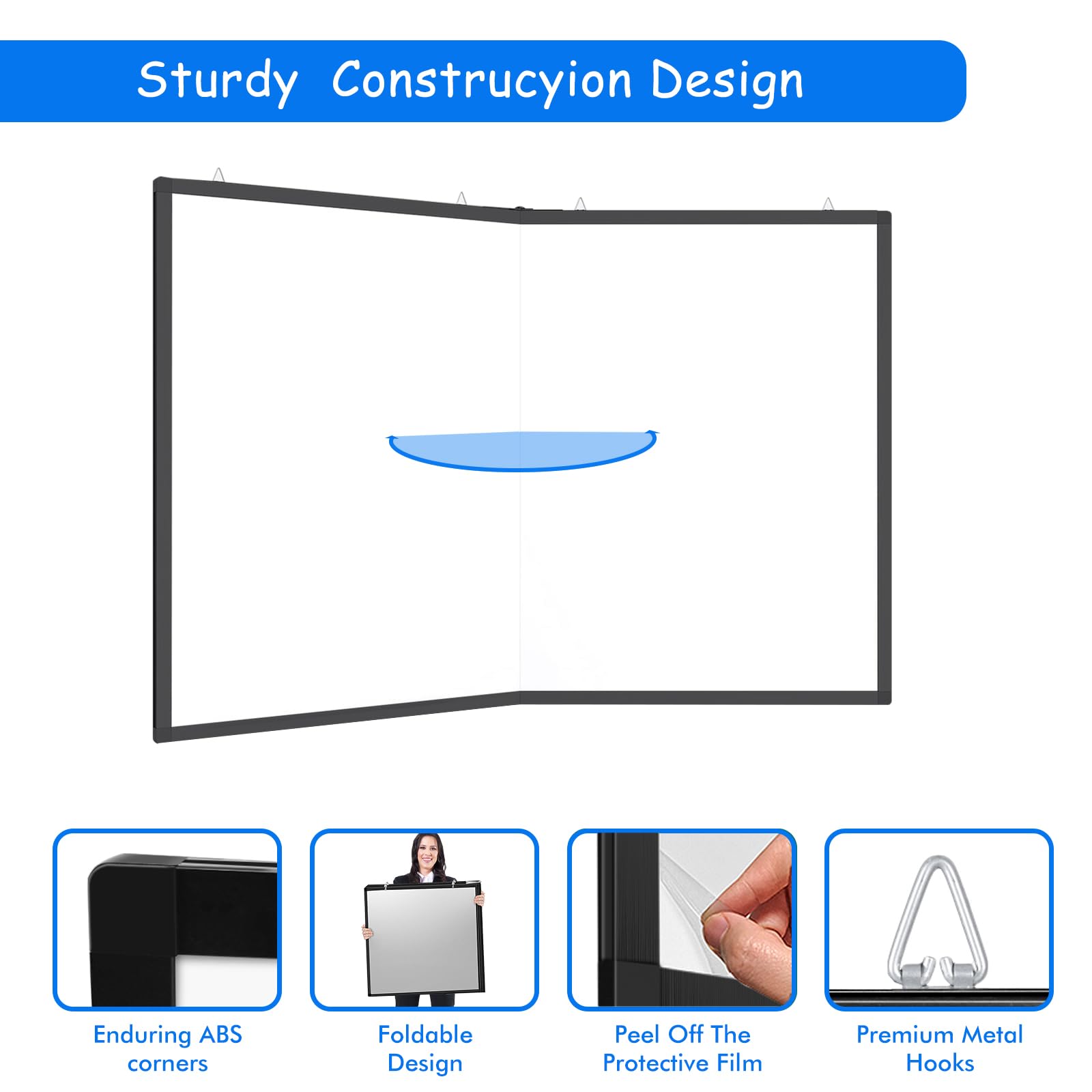 Sturdy Construcyion Design

Enduring ABS corners

Foldable Design

Peel Off The Protective Film

Premium Metal Hooks